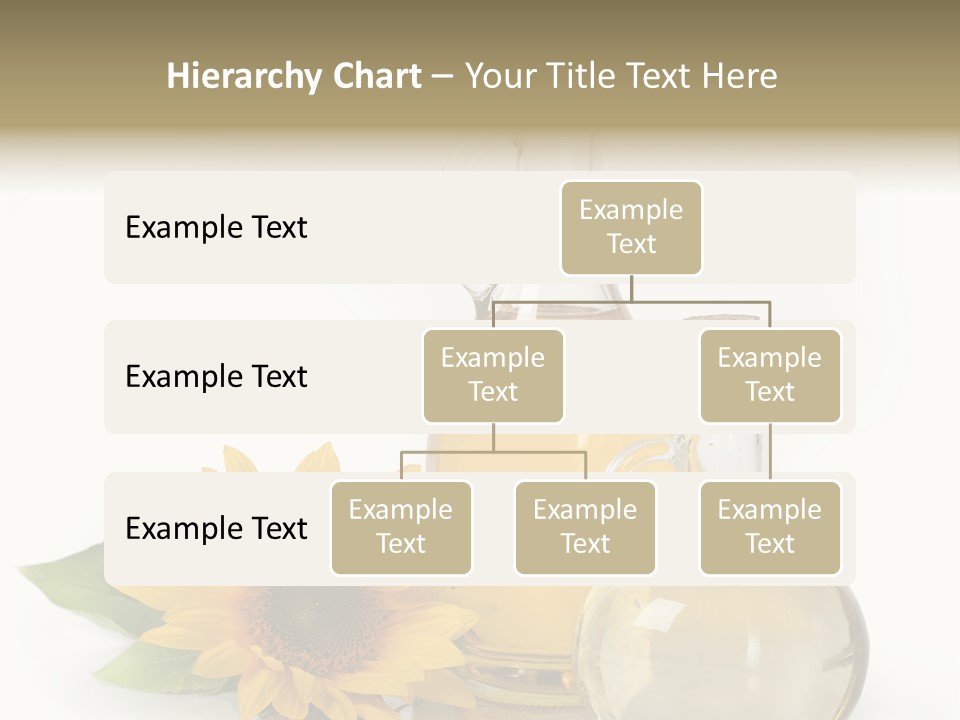 Hierarchy Chart – Your Title Text Here

Example Text

Example Text

Example Text

Example Text

Example Text

Example Text

Example Text

Example Text

Example Text